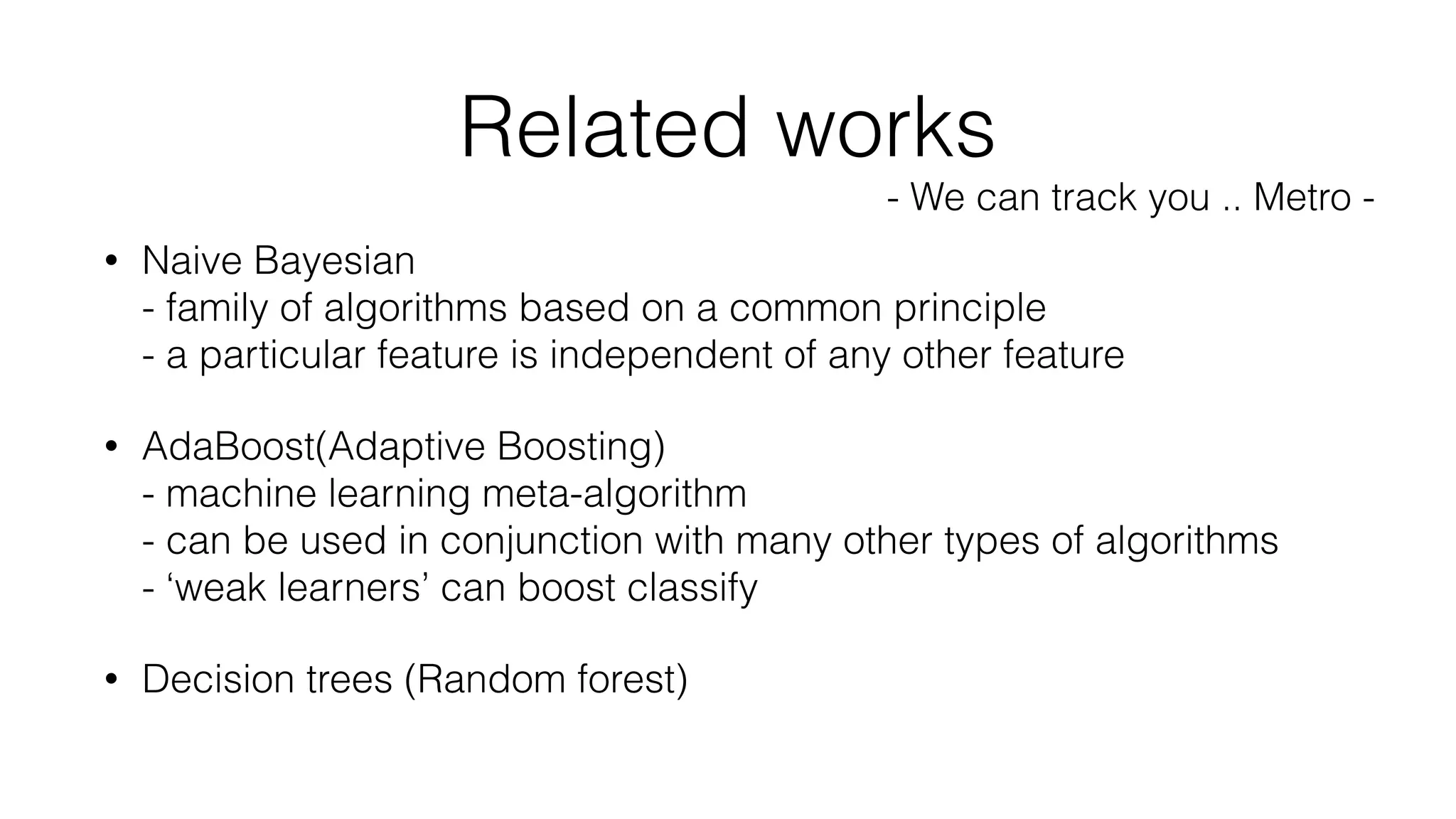 Related works

- We can track you .. Metro -

• Naive Bayesian
- family of algorithms based on a common principle
- a particular feature is independent of any other feature

• AdaBoost(Adaptive Boosting)
- machine learning meta-algorithm
- can be used in conjunction with many other types of algorithms
- ‘weak learners’ can boost classify

• Decision trees (Random forest)